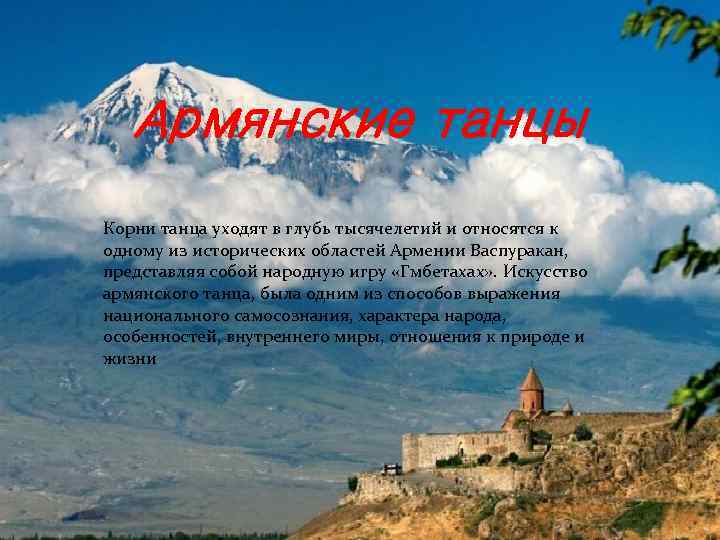 Армянские танцы

Корни танца уходят в глубь тысячелетий и относятся к одному из исторических областей Армении Васпуракан, представляя собой народную игру «Гмбетахах». Искусство армянского танца, была одним из способов выражения национального самосознания, характера народа, особенностей, внутреннего миры, отношения к природе и жизни